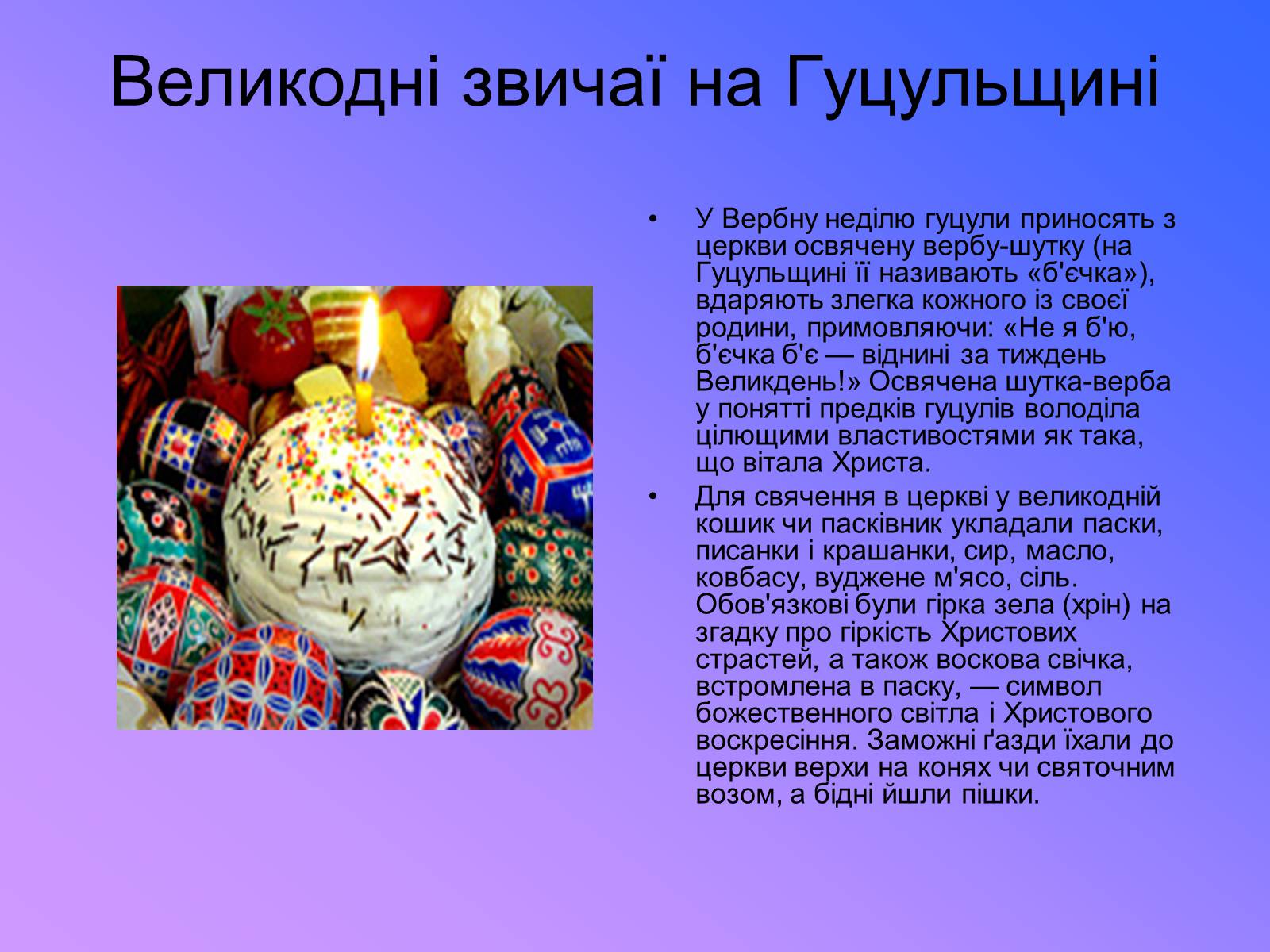 Великодні звичаї на Гуцульщині

• У Вербну неділю гуцули приносять з церкви освячену вербу-шутку (на Гуцульщині її називають «б'єчка»), вдаряють злегка кожного із своєї родини, примовляючи: «Не я б'ю, б'єчка б'є — віднині за тиждень Великдень!» Освячена шутка-верба у понятті предків гуцулів володіла цілющими властивостями як така, що вітала Христа.

• Для свячення в церкві у великодній кошик чи пасківник укладали паски, писанки і крашанки, сир, масло, ковбасу, вуджене м'ясо, сіль. Обов'язкові були гірка зела (хрін) на згадку про гіркість Христових страстей, а також воскова свічка, встромлена в паску, — символ божественного світла і Христового воскресіння. Заможні ґазди їхали до церкви верхи на конях чи святочним возом, а бідні йшли пішки.